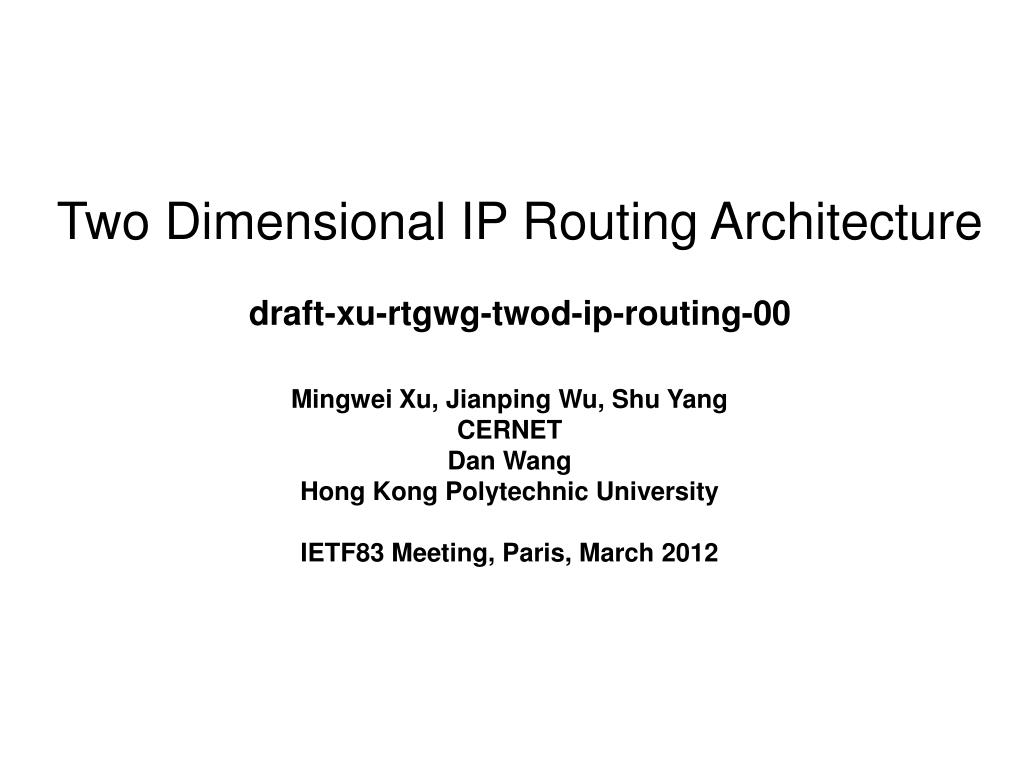 Two Dimensional IP Routing Architecture

draft-xu-rtgwg-twod-ip-routing-00

Mingwei Xu, Jianping Wu, Shu Yang
CERNET
Dan Wang
Hong Kong Polytechnic University

IETF83 Meeting, Paris, March 2012